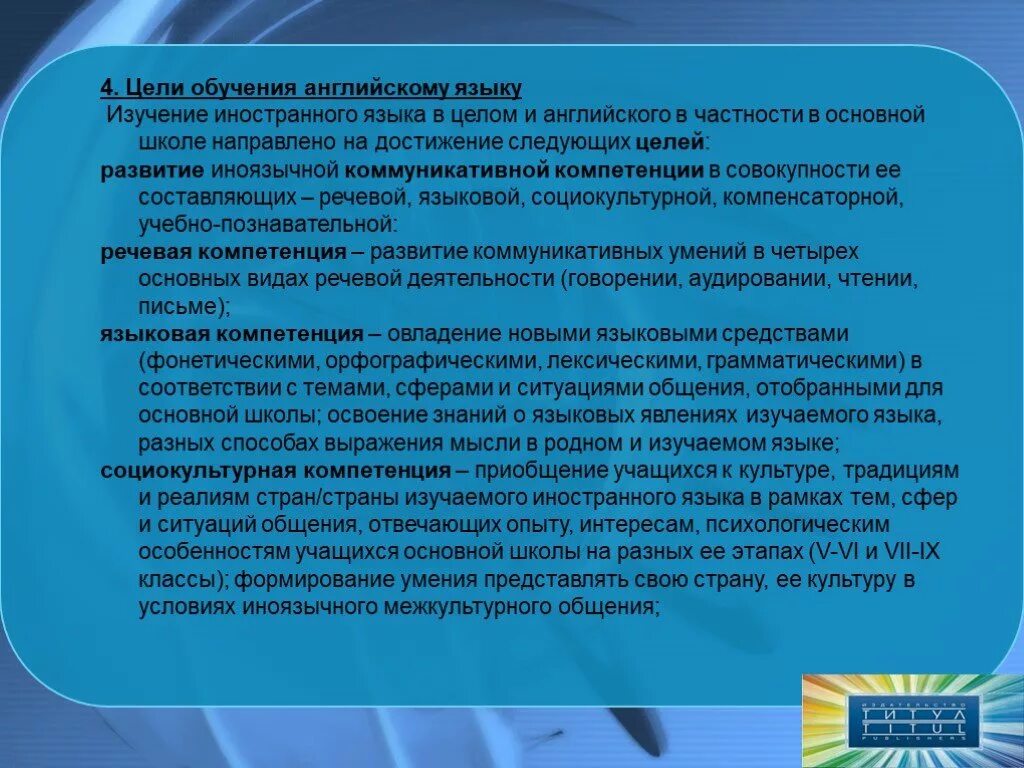 4. Цели обучения английскому языку

Изучение иностранного языка в целом и английского в частности в основной школе направлено на достижение следующих целей:

развитие иноязычной коммуникативной компетенции в совокупности ее составляющих – речевой, языковой, социокультурной, компенсаторной, учебно-познавательной:

речевая компетенция – развитие коммуникативных умений в четырех основных видах речевой деятельности (говорении, аудировании, чтении, письме);

языковая компетенция – овладение новыми языковыми средствами (фонетическими, орфографическими, лексическими, грамматическими) в соответствии с темами, сферами и ситуациями общения, отобранными для основной школы; освоение знаний о языковых явлениях изучаемого языка, разных способах выражения мысли в родном и изучаемом языке;

социокультурная компетенция – приобщение учащихся к культуре, традициям и реалиям стран/страны изучаемого иностранного языка в рамках тем, сфер и ситуаций общения, отвечающих опыту, интересам, психологическим особенностям учащихся основной школы на разных ее этапах (V-VI и VII-IX классы); формирование умения представлять свою страну, ее культуру в условиях иноязычного межкультурного общения;

ИЗДАТЕЛЬСТВО
ТИТУЛ
TITUL
PUBLISHERS